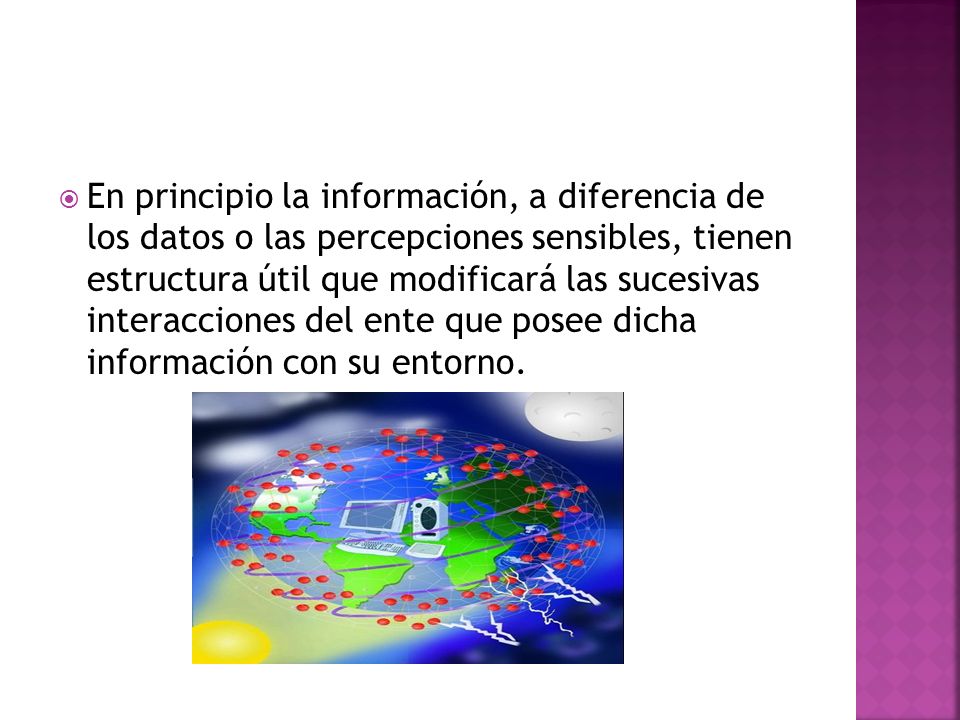 En principio la información, a diferencia de los datos o las percepciones sensibles, tienen estructura útil que modificará las sucesivas interacciones del ente que posee dicha información con su entorno.